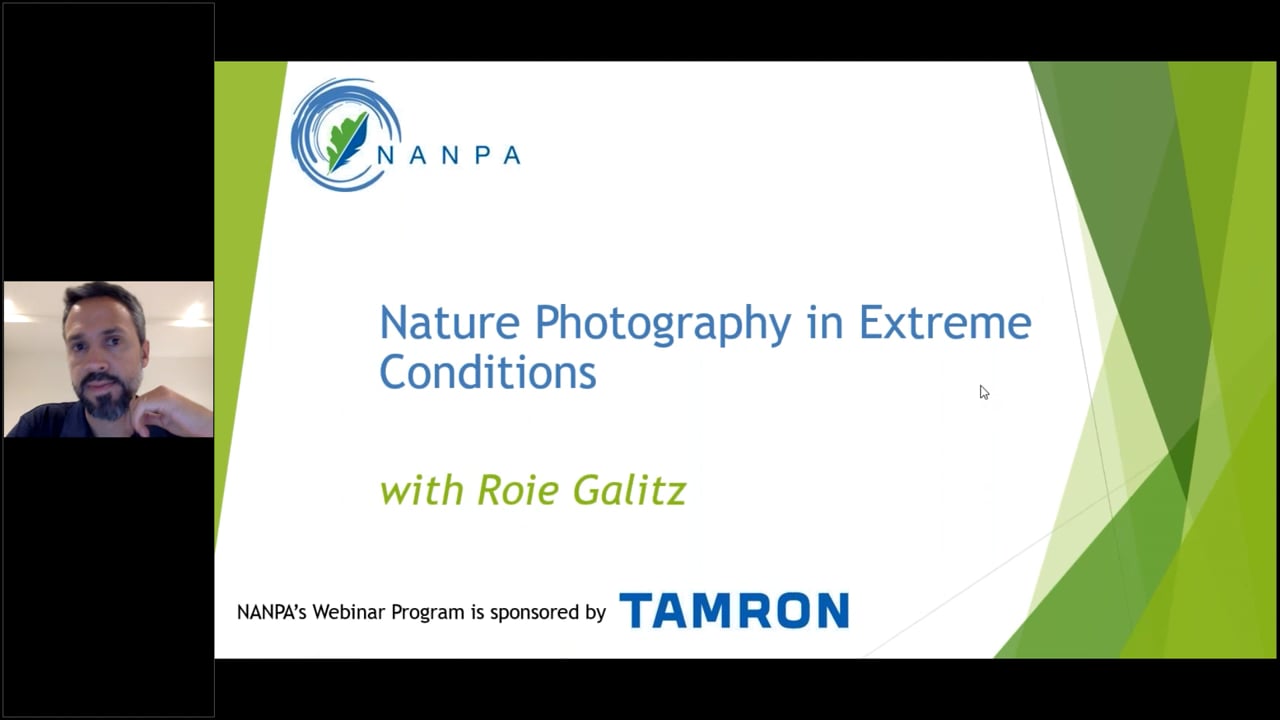 NANPA

Nature Photography in Extreme Conditions

with Roie Galitz

NANPA's Webinar Program is sponsored by TAMRON